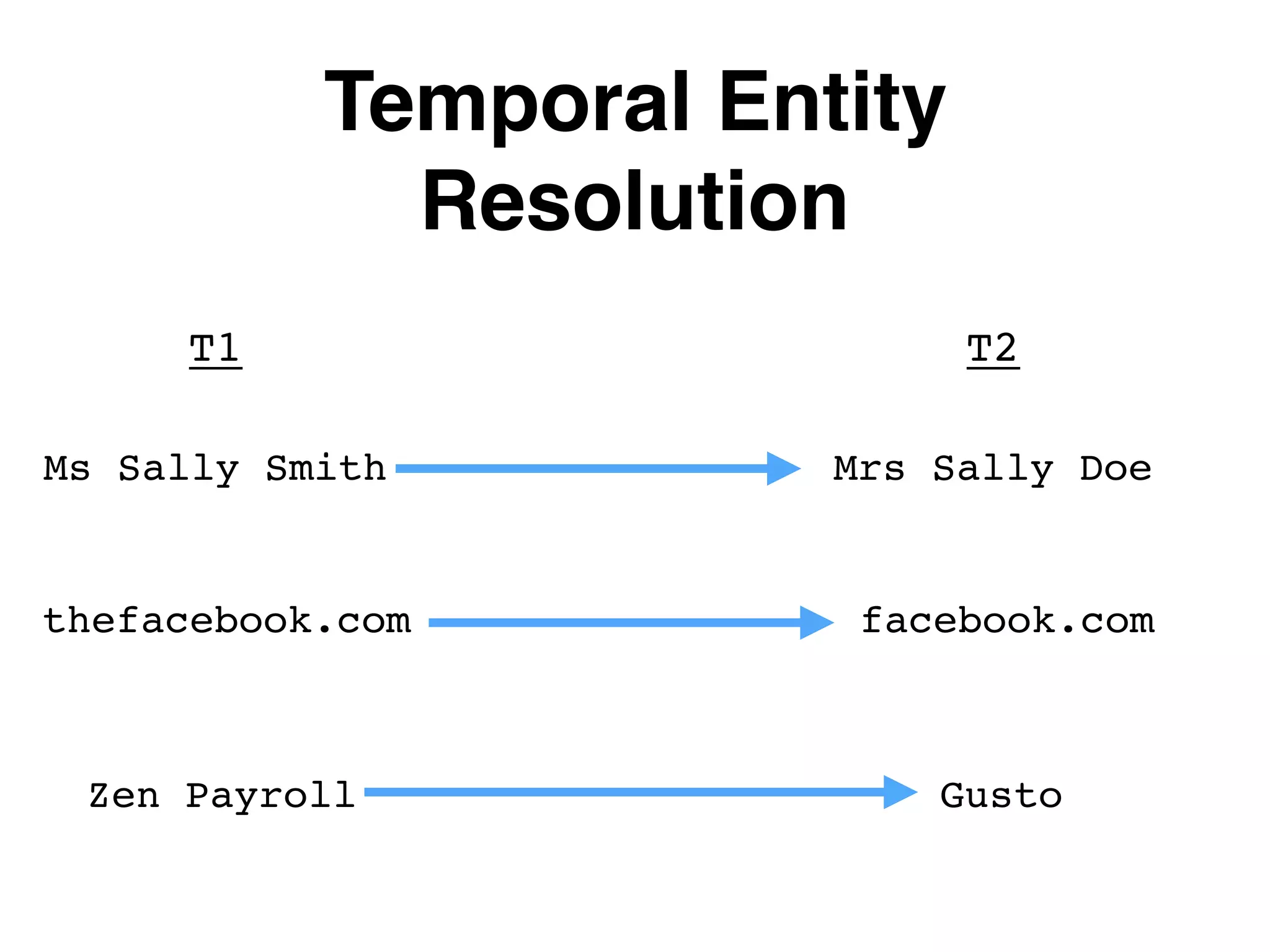 Temporal Entity Resolution

T1

T2

Ms Sally Smith

Mrs Sally Doe

thefacebook.com

facebook.com

Zen Payroll

Gusto